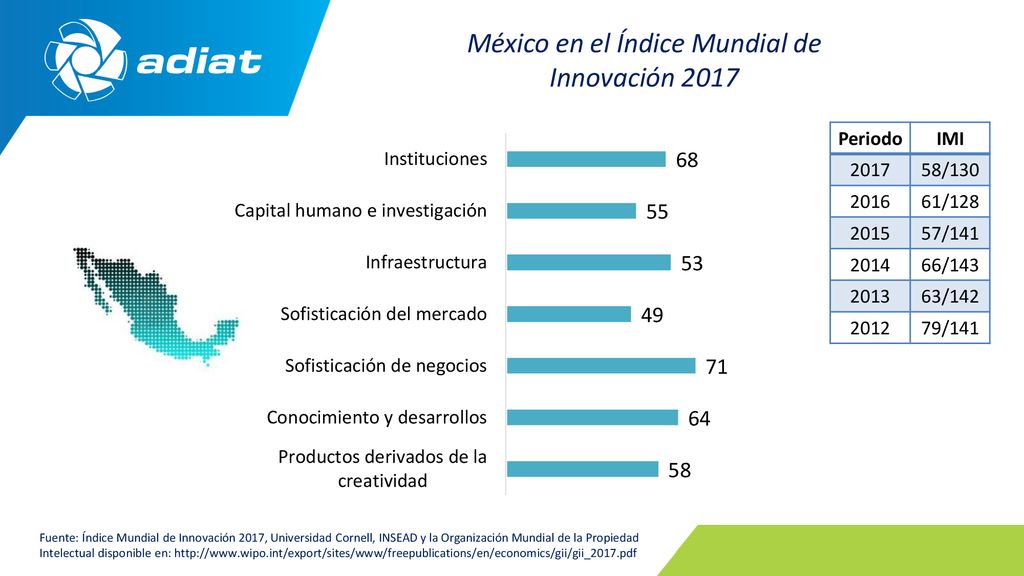 adiat

México en el Índice Mundial de Innovación 2017

Instituciones 68
Capital humano e investigación 55
Infraestructura 53
Sofisticación del mercado 49
Sofisticación de negocios 71
Conocimiento y desarrollos 64
Productos derivados de la creatividad 58

| Periodo | IMI |
|---|---|
| 2017 | 58/130 |
| 2016 | 61/128 |
| 2015 | 57/141 |
| 2014 | 66/143 |
| 2013 | 63/142 |
| 2012 | 79/141 |

Fuente: Índice Mundial de Innovación 2017, Universidad Cornell, INSEAD y la Organización Mundial de la Propiedad Intelectual disponible en: http://www.wipo.int/export/sites/www/freepublications/en/economics/gii/gii_2017.pdf